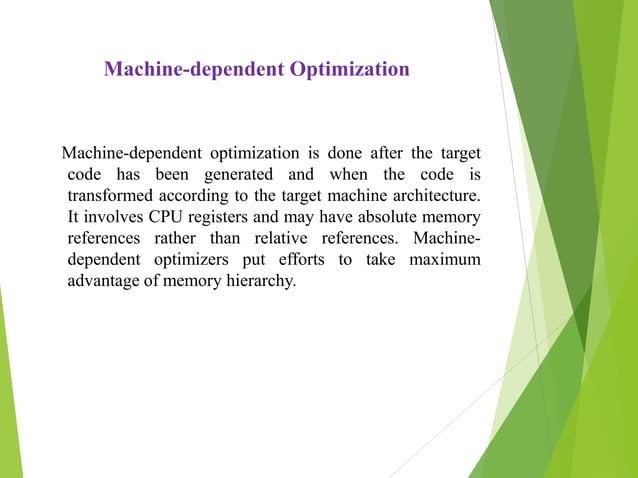 Machine-dependent Optimization

Machine-dependent optimization is done after the target code has been generated and when the code is transformed according to the target machine architecture. It involves CPU registers and may have absolute memory references rather than relative references. Machine-dependent optimizers put efforts to take maximum advantage of memory hierarchy.